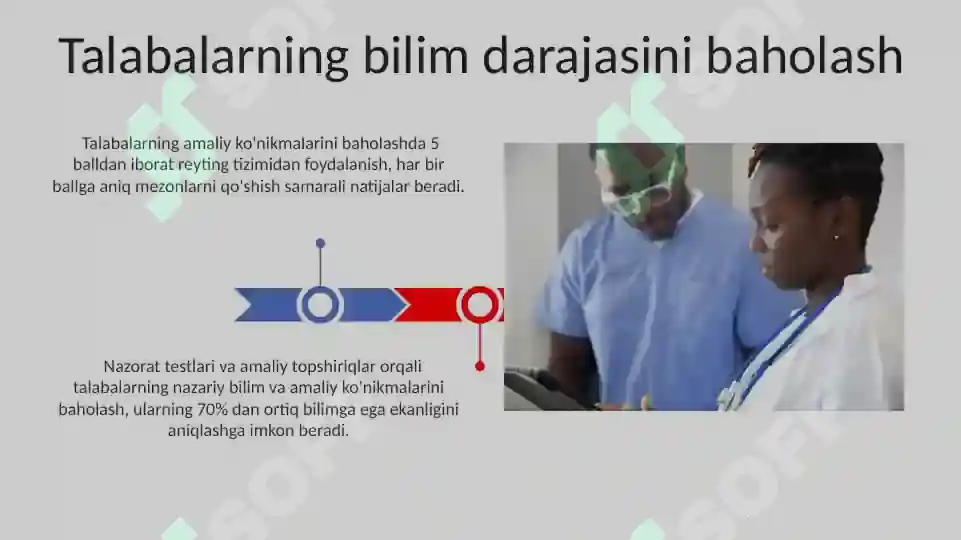 Talabalarning bilim darajasini baholash

Talabalarning amaliy ko'nikmalarini baholashda 5 balldan iborat reyting tizimidan foydalanish, har bir ballga aniq mezonlarni qo'shish samarali natijalar beradi.

Nazorat testlari va amaliy topshiriqlar orqali talabalarning nazariy bilim va amaliy ko'nikmalarini baholash, ularning 70% dan ortiq bilimga ega ekanligini aniqlashga imkon beradi.